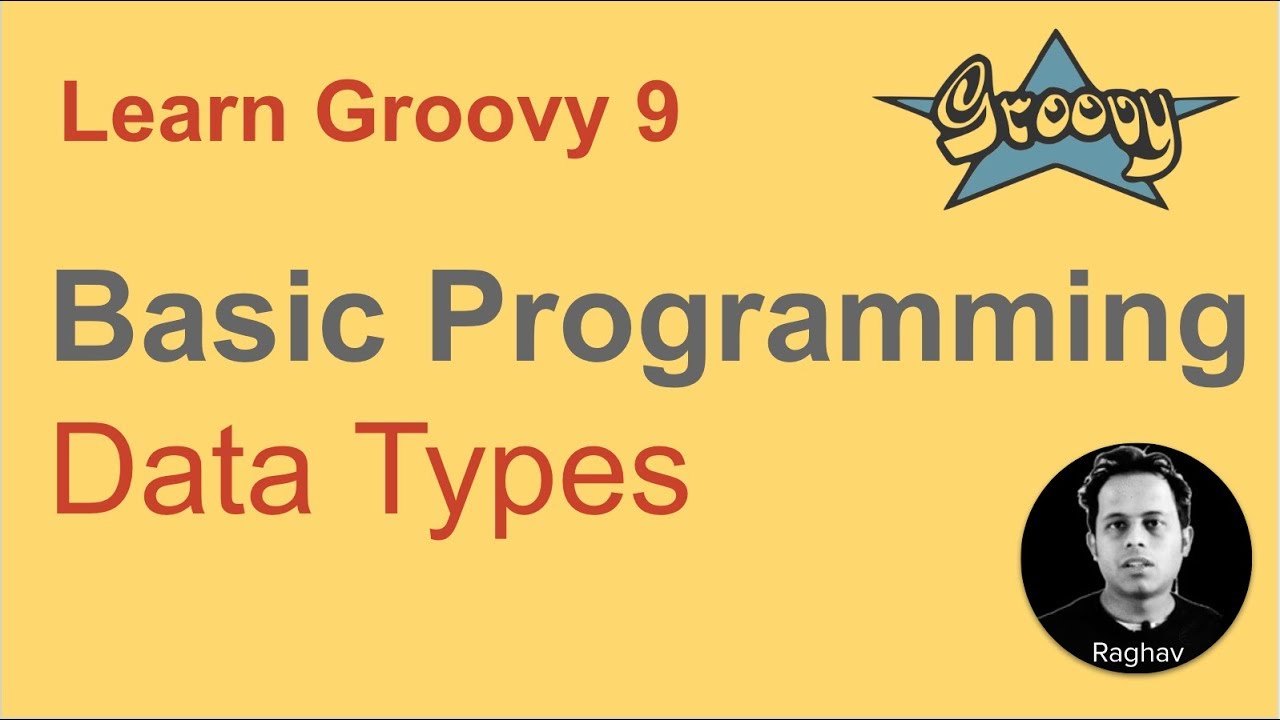 Learn Groovy 9

Groovy

Basic Programming

Data Types

Raghav